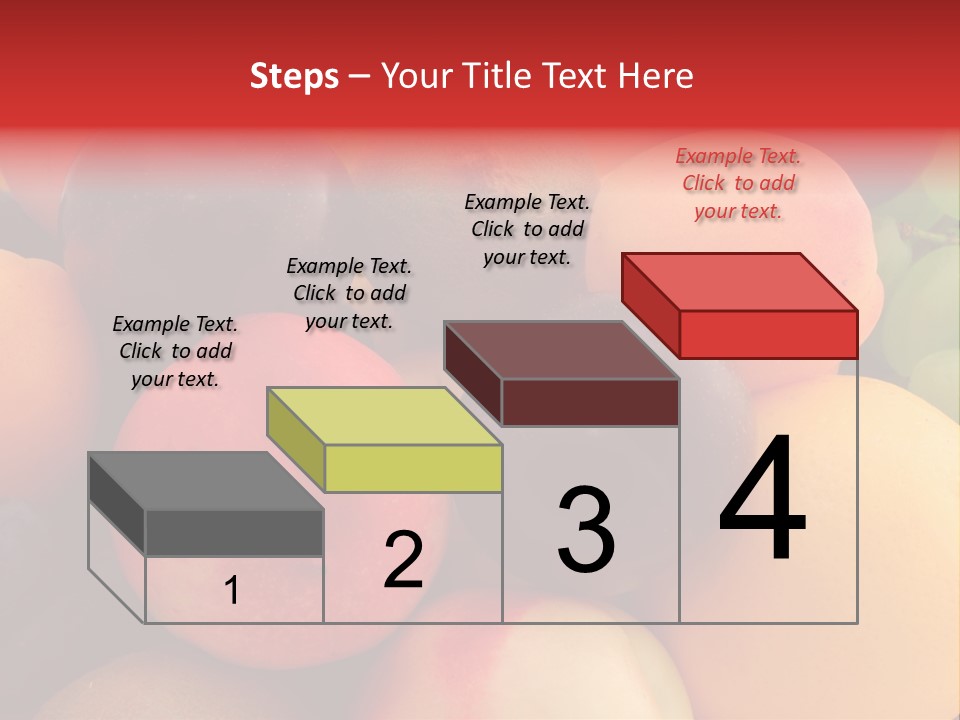 Steps – Your Title Text Here

Example Text. Click to add your text.

Example Text. Click to add your text.

Example Text. Click to add your text.

Example Text. Click to add your text.

1

2

3

4